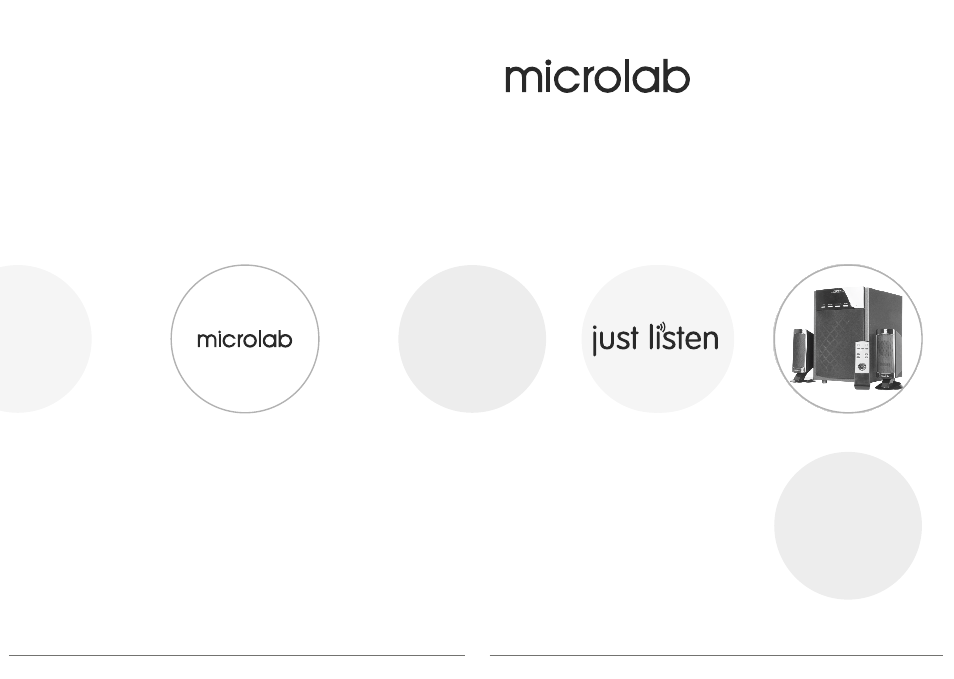 microlab

microlab

just listen